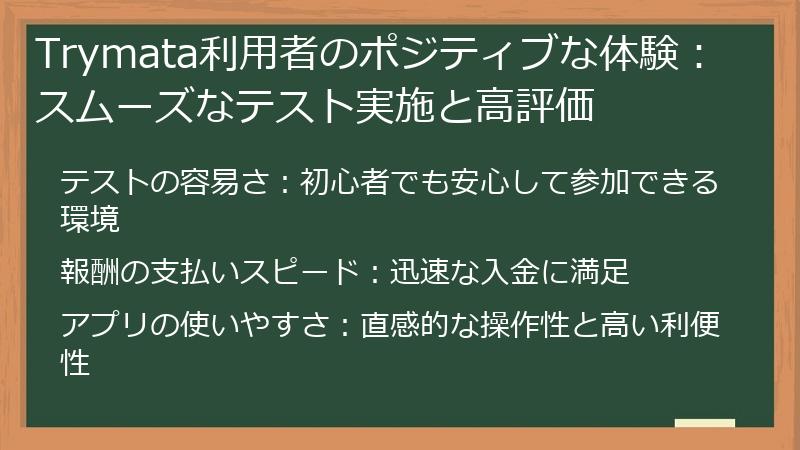 Trymata利用者のポジティブな体験：スムーズなテスト実施と高評価

テストの容易さ：初心者でも安心して参加できる環境

報酬の支払いスピード：迅速な入金に満足

アプリの使いやすさ：直感的な操作性と高い利便性